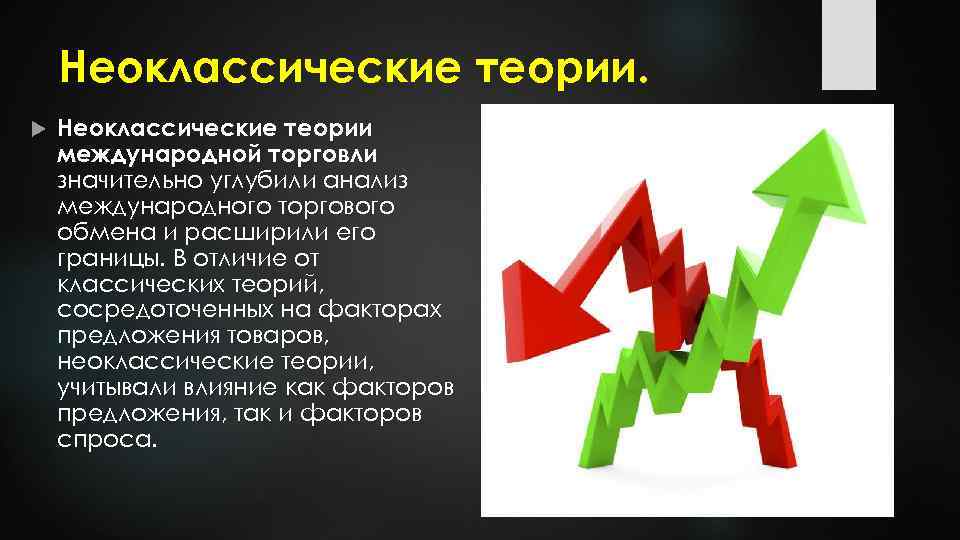 Неоклассические теории.

Неоклассические теории международной торговли значительно углубили анализ международного торгового обмена и расширили его границы. В отличие от классических теорий, сосредоточенных на факторах предложения товаров, неоклассические теории, учитывали влияние как факторов предложения, так и факторов спроса.